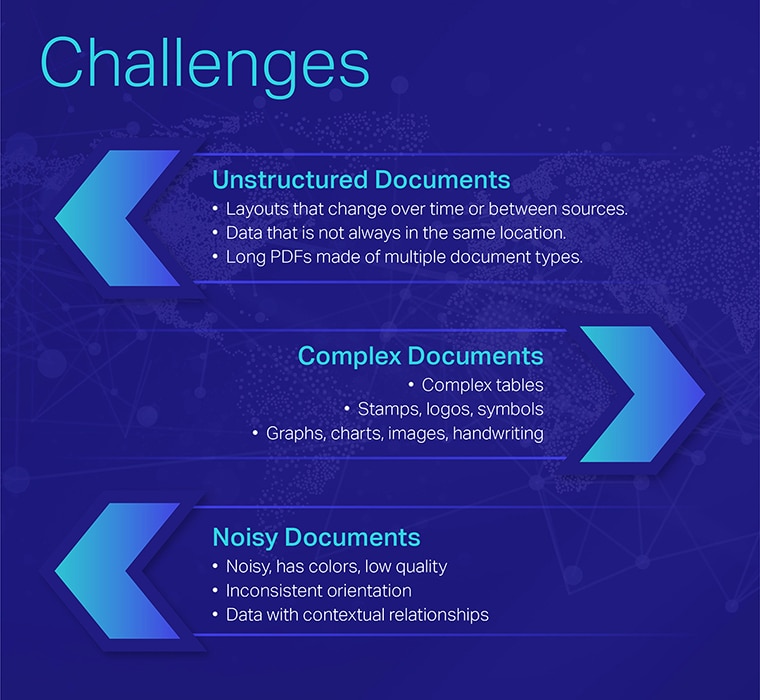 Challenges

Unstructured Documents
• Layouts that change over time or between sources.
• Data that is not always in the same location.
• Long PDFs made of multiple document types.

Complex Documents
• Complex tables
• Stamps, logos, symbols
• Graphs, charts, images, handwriting

Noisy Documents
• Noisy, has colors, low quality
• Inconsistent orientation
• Data with contextual relationships